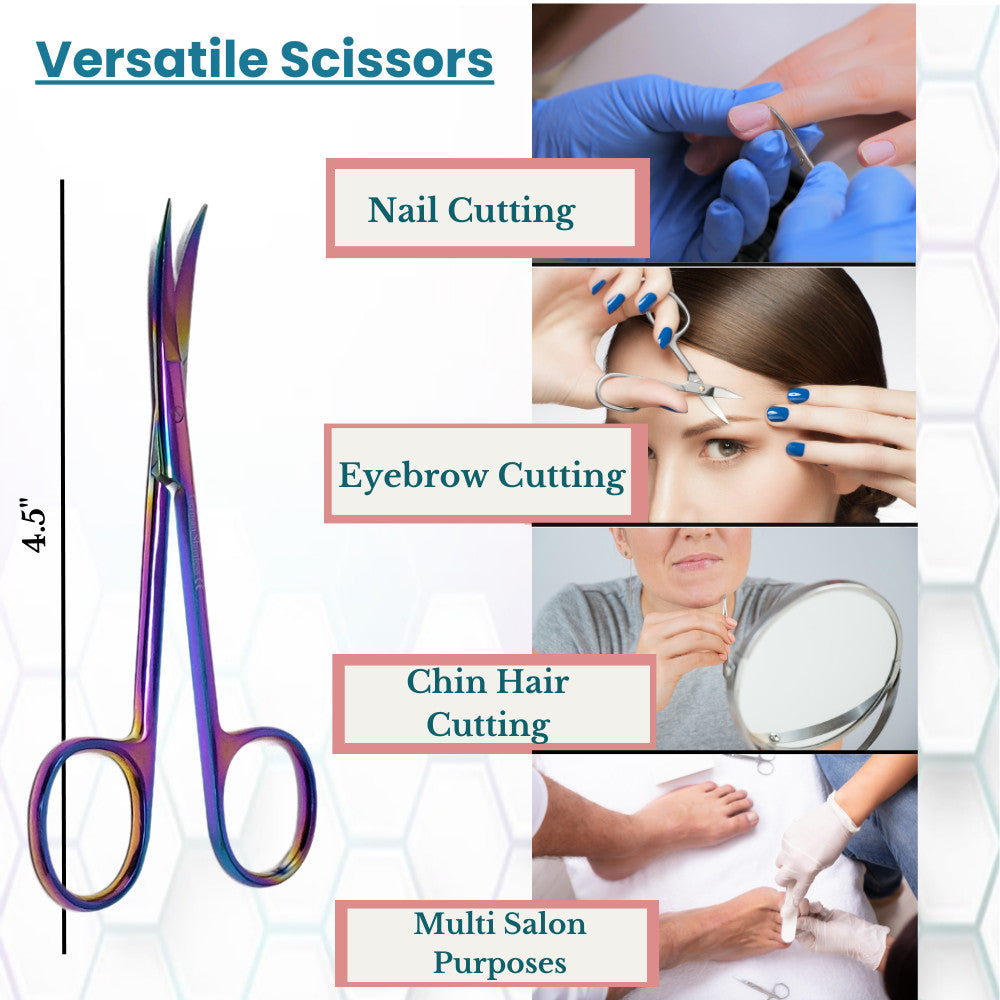 Versatile Scissors

4.5"

Nail Cutting

Eyebrow Cutting

Chin Hair Cutting

Multi Salon Purposes